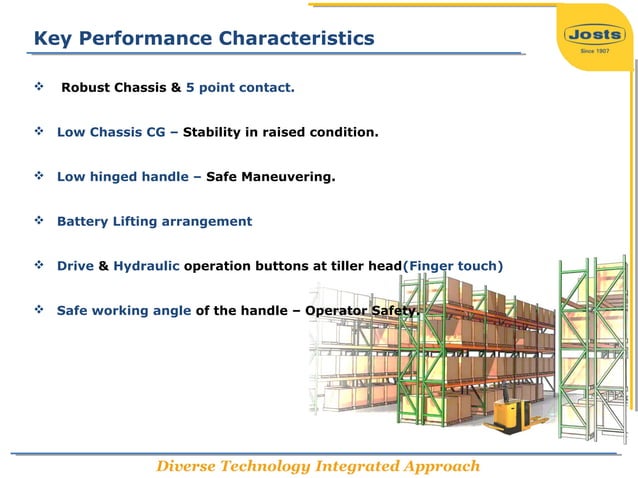 Key Performance Characteristics

Josts
Since 1907

❖ Robust Chassis & 5 point contact.

❖ Low Chassis CG – Stability in raised condition.

❖ Low hinged handle – Safe Maneuvering.

❖ Battery Lifting arrangement

❖ Drive & Hydraulic operation buttons at tiller head(Finger touch)

❖ Safe working angle of the handle – Operator Safety.

Diverse Technology Integrated Approach